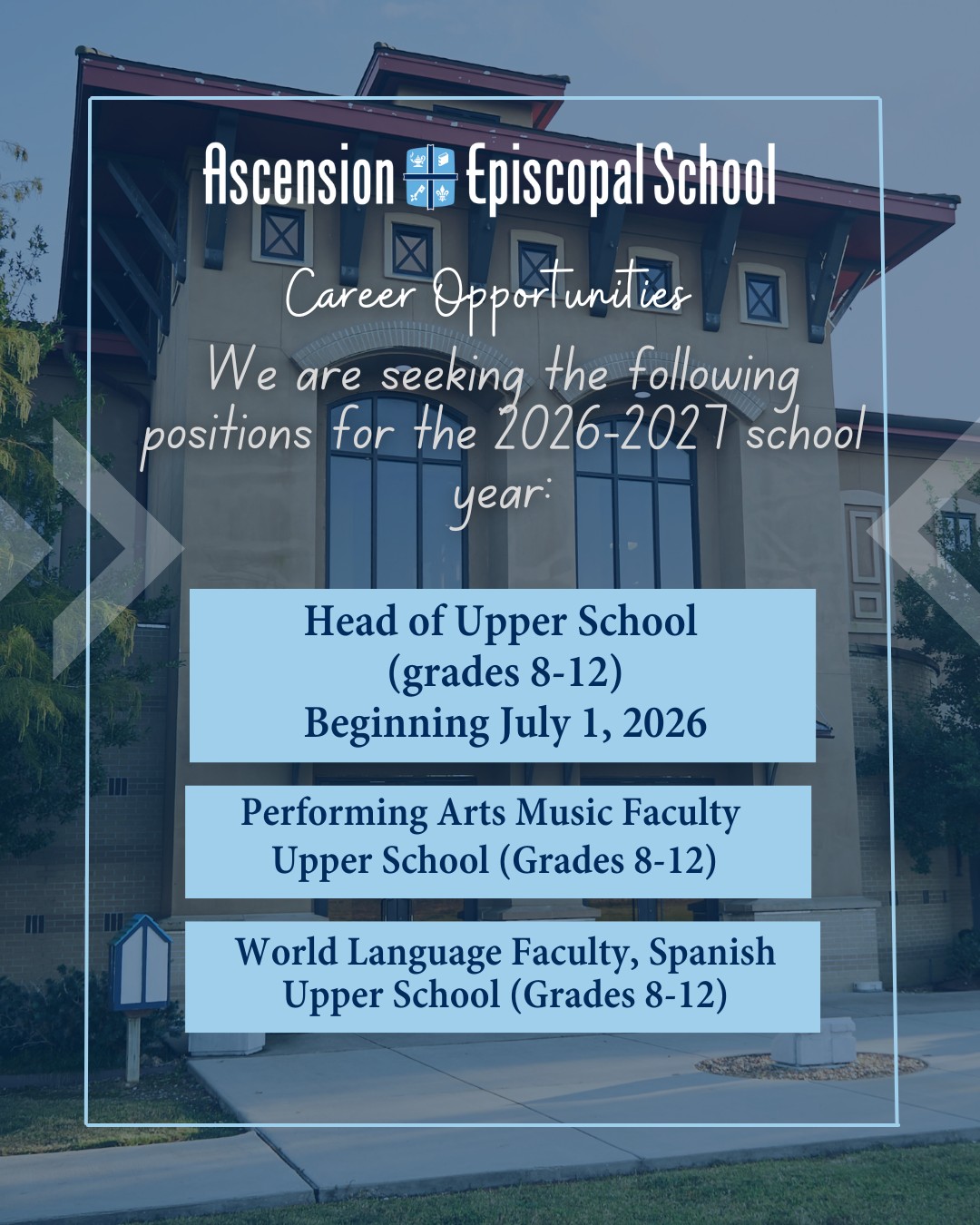 Ascension Episcopal School

Career Opportunities

We are seeking the following positions for the 2026-2027 school year:

Head of Upper School
(grades 8-12)
Beginning July 1, 2026

Performing Arts Music Faculty
Upper School (Grades 8-12)

World Language Faculty, Spanish
Upper School (Grades 8-12)